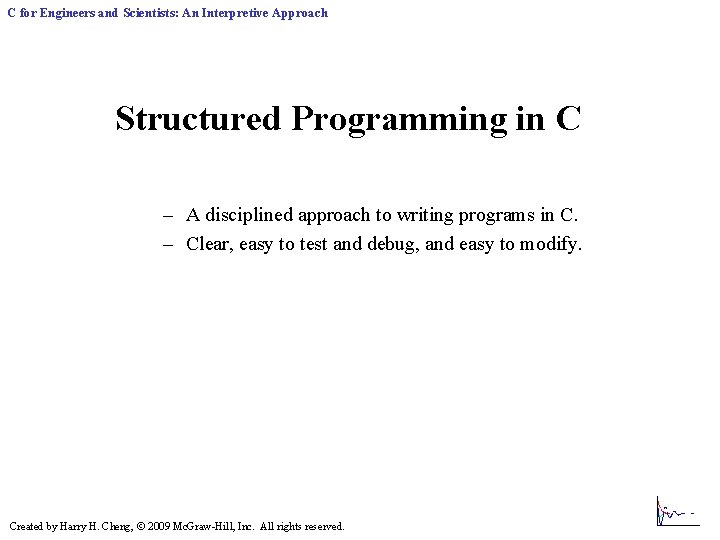 C for Engineers and Scientists: An Interpretive Approach

Structured Programming in C

– A disciplined approach to writing programs in C.

– Clear, easy to test and debug, and easy to modify.

Created by Harry H. Cheng, © 2009 McGraw-Hill, Inc. All rights reserved.